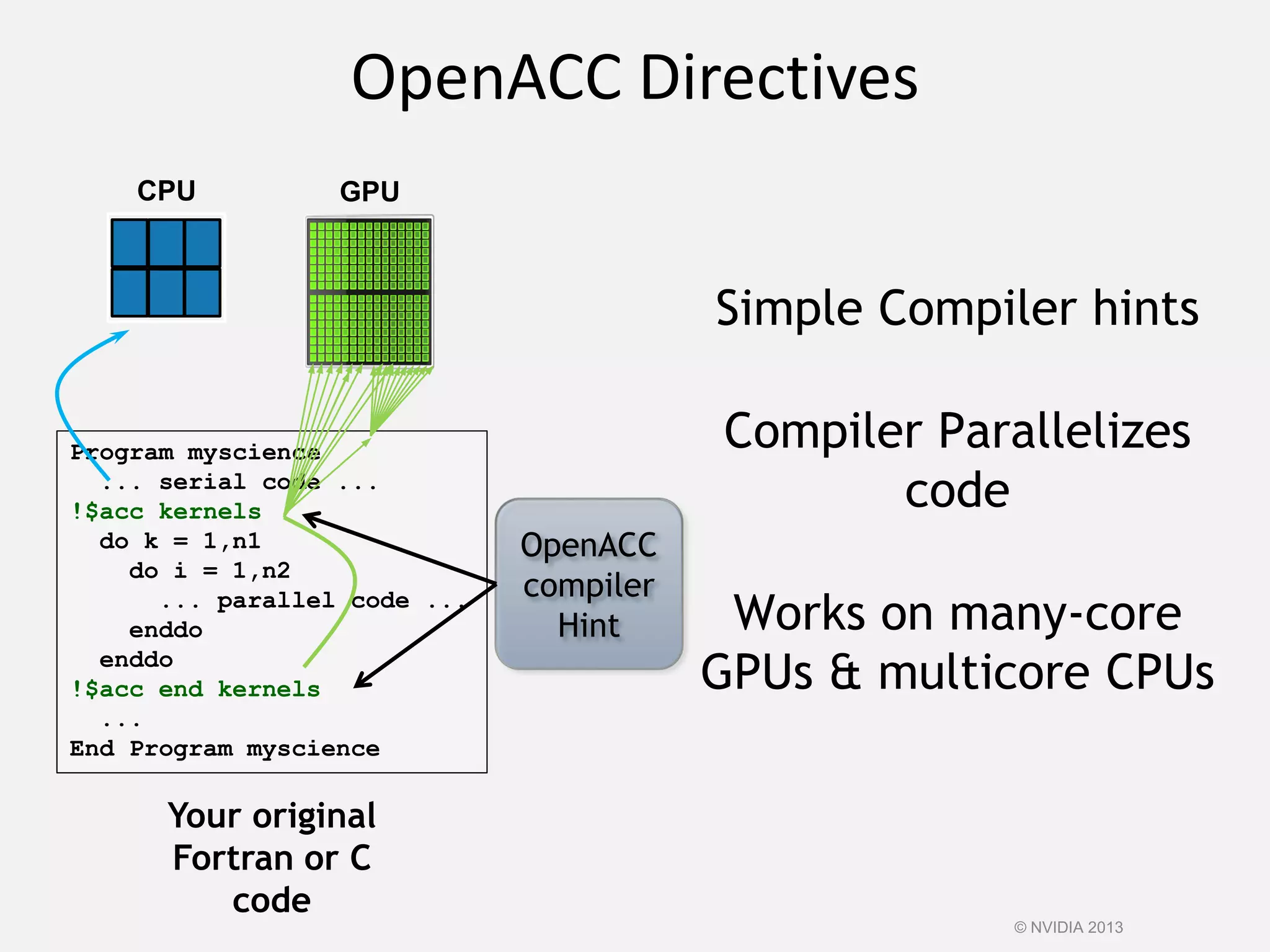 OpenACC Directives

CPU

GPU

Program myscience
... serial code ...
!$acc kernels
do k = 1,n1
do i = 1,n2
... parallel code ...
enddo
enddo
!$acc end kernels
...
End Program myscience

OpenACC compiler Hint

Your original Fortran or C code

Simple Compiler hints

Compiler Parallelizes code

Works on many-core GPUs & multicore CPUs

© NVIDIA 2013